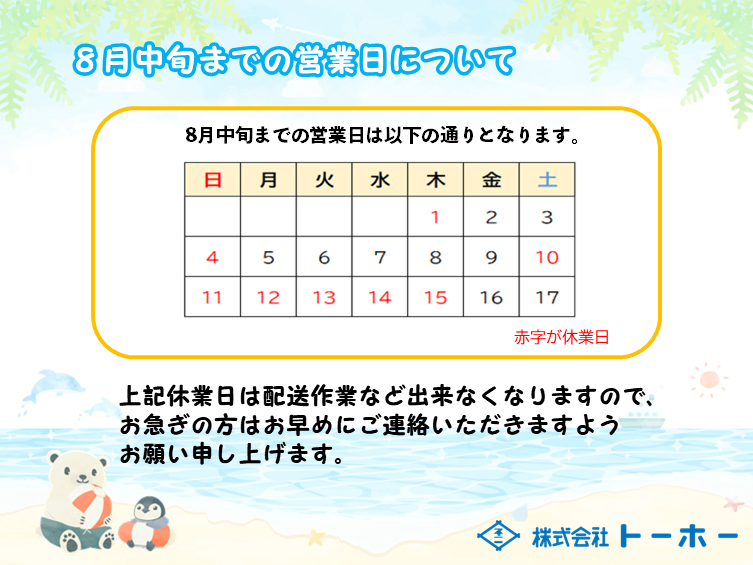 8月中旬までの営業日について

8月中旬までの営業日は以下の通りとなります。

| 日 | 月 | 火 | 水 | 木 | 金 | 土 |
|---|---|---|---|---|---|---|
| | | | | 1 | 2 | 3 |
| 4 | 5 | 6 | 7 | 8 | 9 | 10 |
| 11 | 12 | 13 | 14 | 15 | 16 | 17 |

赤字が休業日

上記休業日は配送作業など出来なくなりますので、お急ぎの方はお早めにご連絡いただきますようお願い申し上げます。

株式会社 トーホー